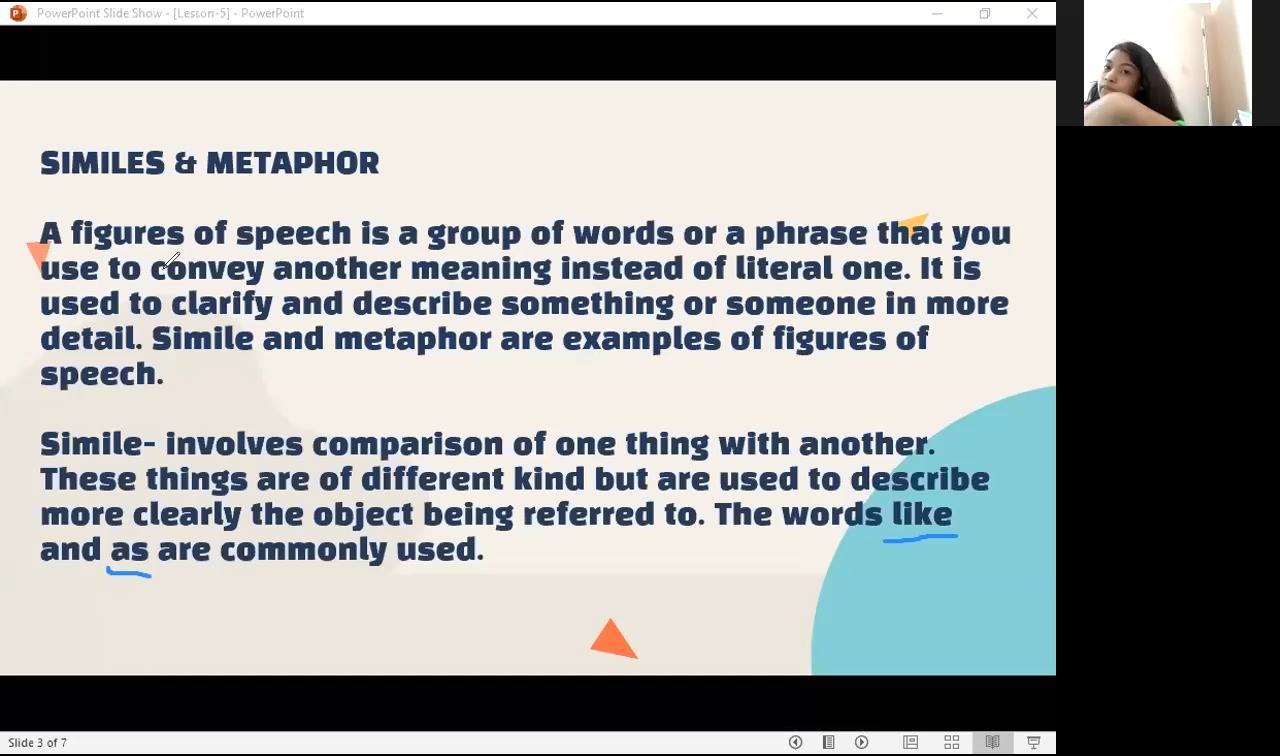 PowerPoint Slide Show - [Lesson-5] - PowerPoint

SIMILES & METAPHOR

A figures of speech is a group of words or a phrase that you use to convey another meaning instead of literal one. It is used to clarify and describe something or someone in more detail. Simile and metaphor are examples of figures of speech.

Simile- involves comparison of one thing with another. These things are of different kind but are used to describe more clearly the object being referred to. The words like and as are commonly used.

Slide 3 of 7